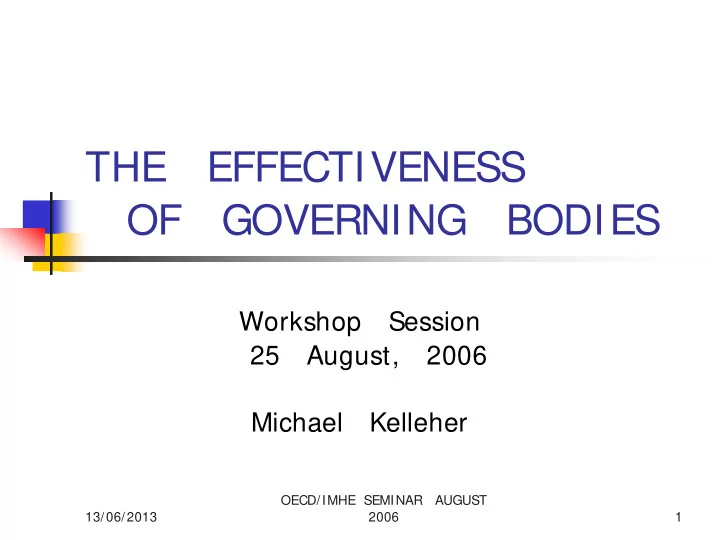 THE EFFECTIVENESS OF GOVERNING BODIES

Workshop Session
25 August, 2006

Michael Kelleher

13/06/2013

OECD/IMHE SEMINAR AUGUST 2006

1